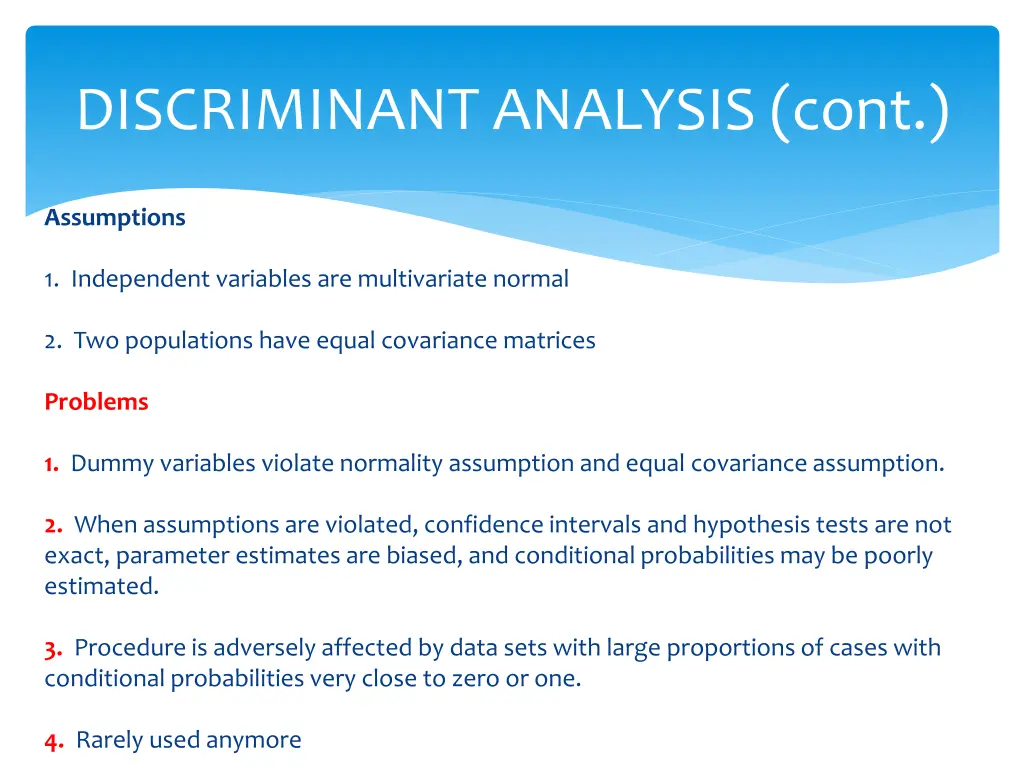 DISCRIMINANT ANALYSIS (cont.)

Assumptions

1. Independent variables are multivariate normal

2. Two populations have equal covariance matrices

Problems

1. Dummy variables violate normality assumption and equal covariance assumption.

2. When assumptions are violated, confidence intervals and hypothesis tests are not exact, parameter estimates are biased, and conditional probabilities may be poorly estimated.

3. Procedure is adversely affected by data sets with large proportions of cases with conditional probabilities very close to zero or one.

4. Rarely used anymore